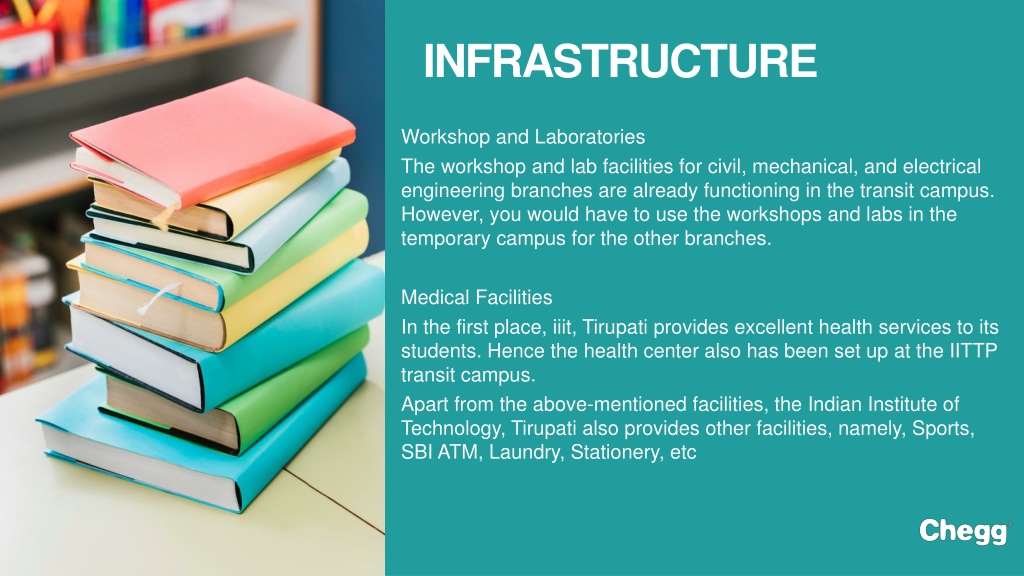 INFRASTRUCTURE

Workshop and Laboratories

The workshop and lab facilities for civil, mechanical, and electrical engineering branches are already functioning in the transit campus. However, you would have to use the workshops and labs in the temporary campus for the other branches.

Medical Facilities

In the first place, iiit, Tirupati provides excellent health services to its students. Hence the health center also has been set up at the IITTP transit campus.

Apart from the above-mentioned facilities, the Indian Institute of Technology, Tirupati also provides other facilities, namely, Sports, SBI ATM, Laundry, Stationery, etc

Chegg